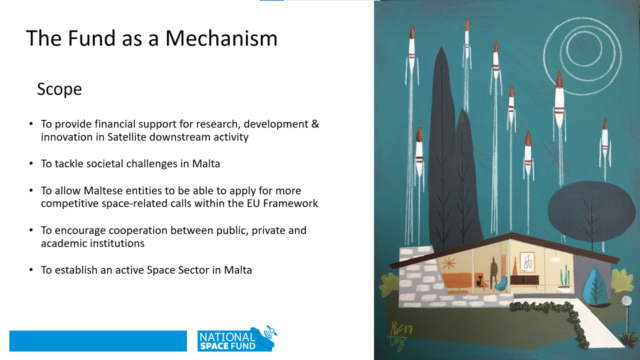 The Fund as a Mechanism

Scope

• To provide financial support for research, development & innovation in Satellite downstream activity

• To tackle societal challenges in Malta

• To allow Maltese entities to be able to apply for more competitive space-related calls within the EU Framework

• To encourage cooperation between public, private and academic institutions

• To establish an active Space Sector in Malta

NATIONAL SPACE FUND